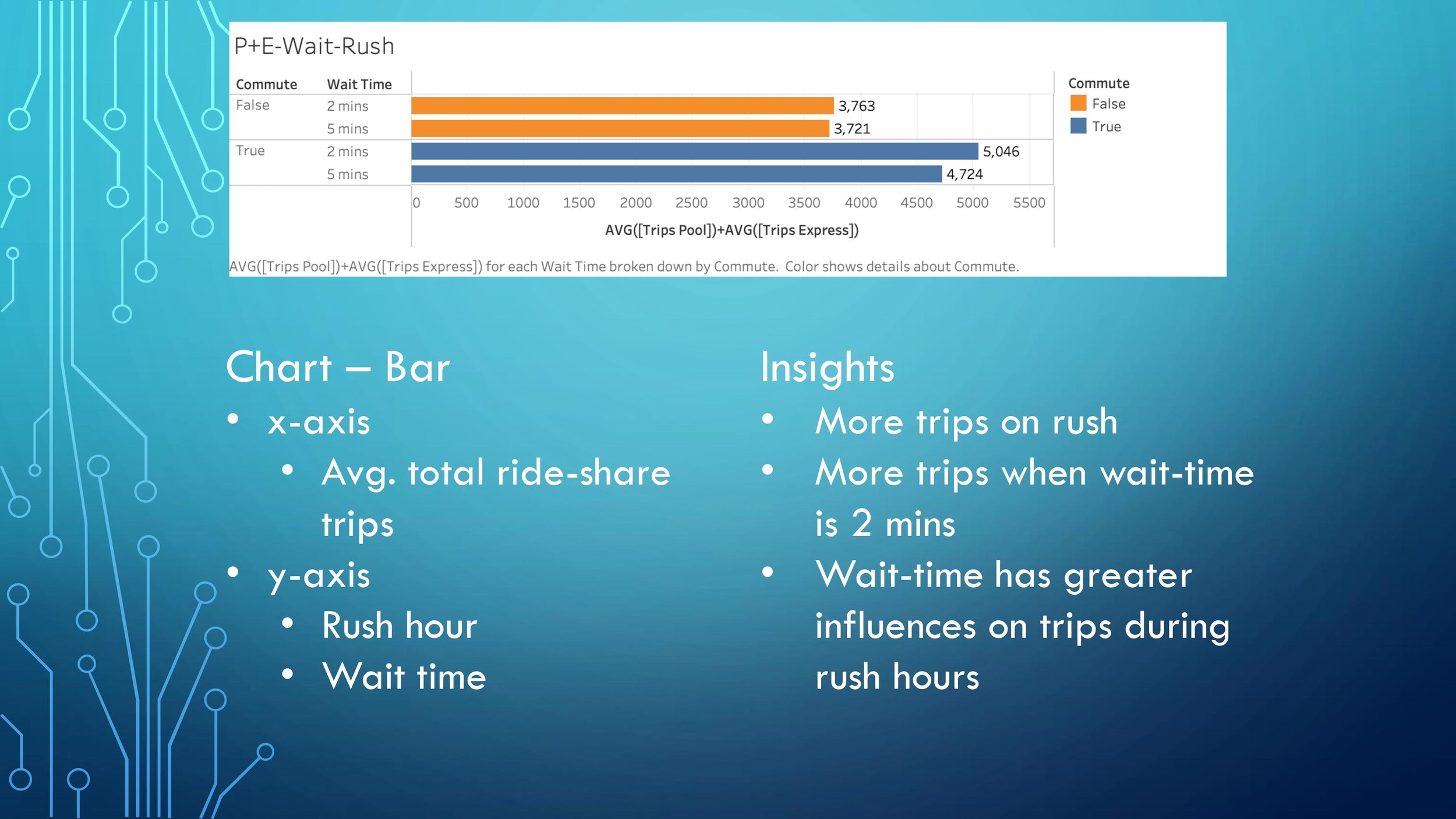 P+E-Wait-Rush

| Commute | Wait Time | |
|---|---|---|
| False | 2 mins | 3,763 |
| | 5 mins | 3,721 |
| True | 2 mins | 5,046 |
| | 5 mins | 4,724 |

0 500 1000 1500 2000 2500 3000 3500 4000 4500 5000 5500

AVG([Trips Pool])+AVG([Trips Express])

Commute
False
True

AVG([Trips Pool])+AVG([Trips Express]) for each Wait Time broken down by Commute. Color shows details about Commute.

Chart – Bar
• x-axis
• Avg. total ride-share trips
• y-axis
• Rush hour
• Wait time

Insights
• More trips on rush
• More trips when wait-time is 2 mins
• Wait-time has greater influences on trips during rush hours